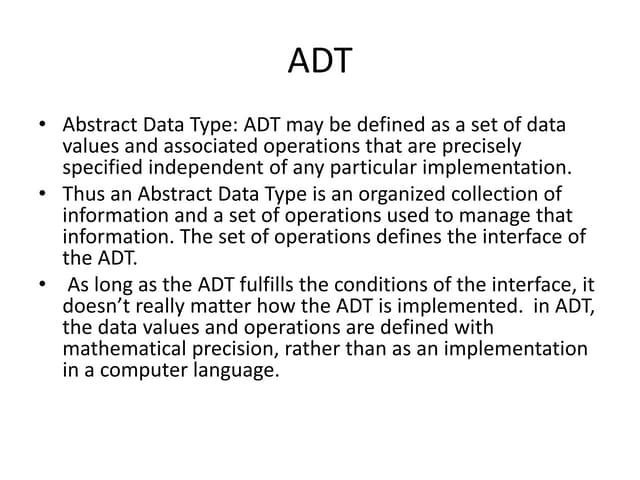 ADT

• Abstract Data Type: ADT may be defined as a set of data values and associated operations that are precisely specified independent of any particular implementation.

• Thus an Abstract Data Type is an organized collection of information and a set of operations used to manage that information. The set of operations defines the interface of the ADT.

• As long as the ADT fulfills the conditions of the interface, it doesn't really matter how the ADT is implemented. in ADT, the data values and operations are defined with mathematical precision, rather than as an implementation in a computer language.